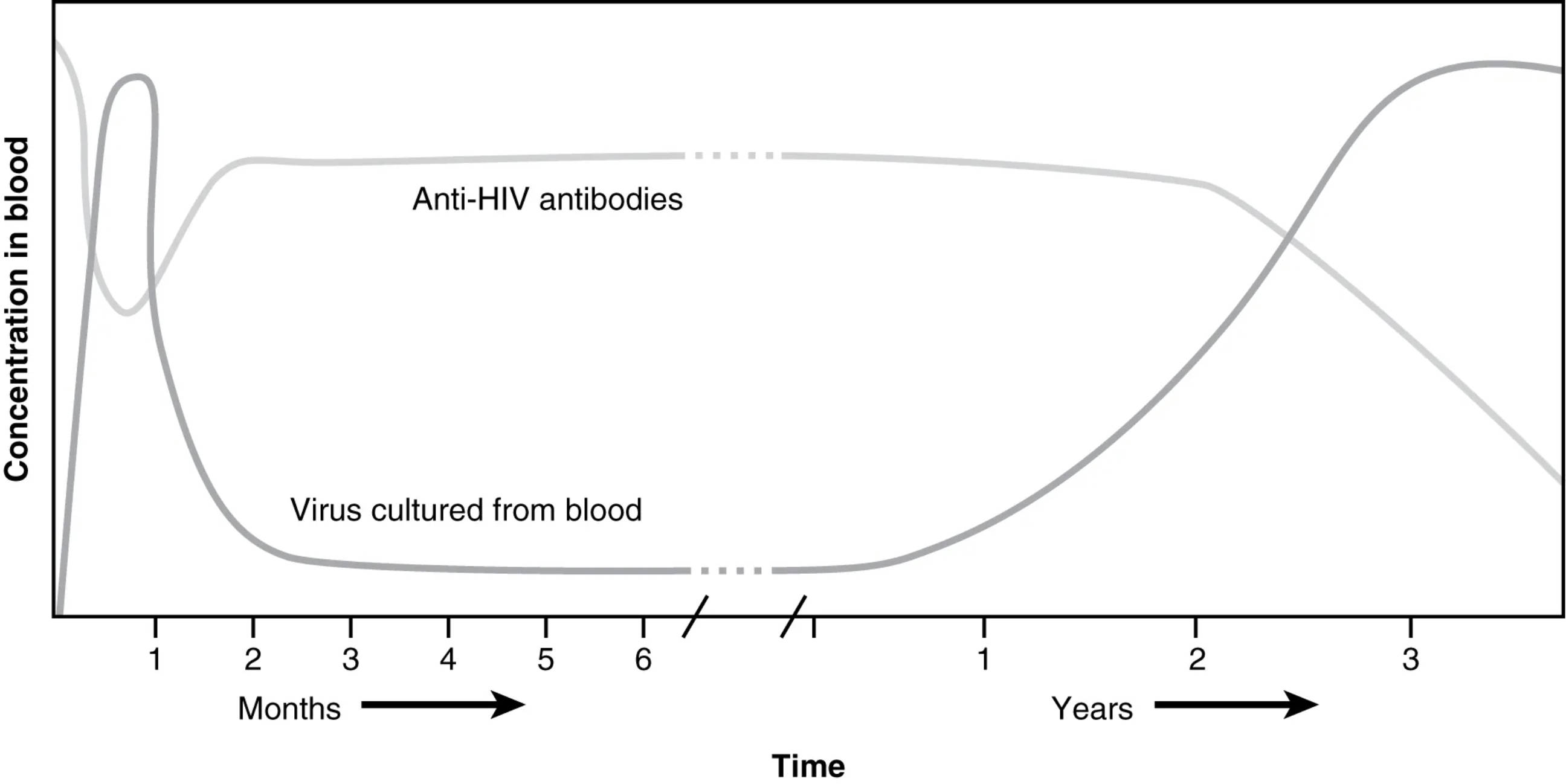 Concentration in blood

Anti-HIV antibodies

Virus cultured from blood

1 2 3 4 5 6

1 2 3

Months

Years

Time